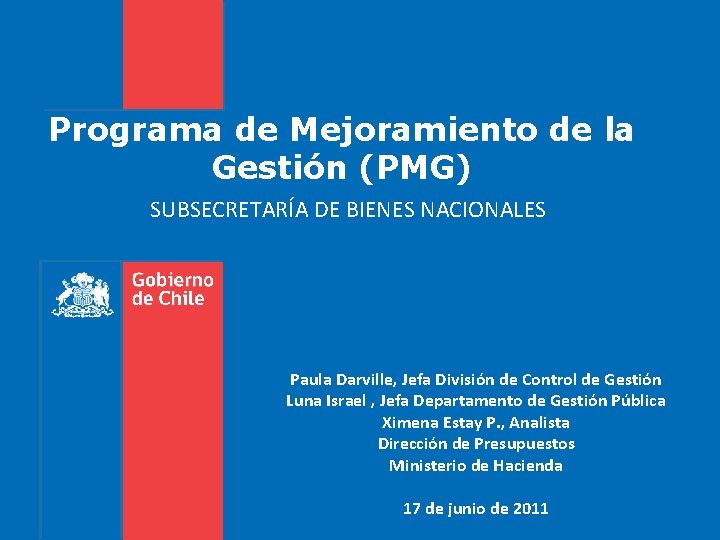 Programa de Mejoramiento de la Gestión (PMG)

SUBSECRETARÍA DE BIENES NACIONALES

Gobierno de Chile

Paula Darville, Jefa División de Control de Gestión
Luna Israel , Jefa Departamento de Gestión Pública
Ximena Estay P., Analista
Dirección de Presupuestos
Ministerio de Hacienda

17 de junio de 2011